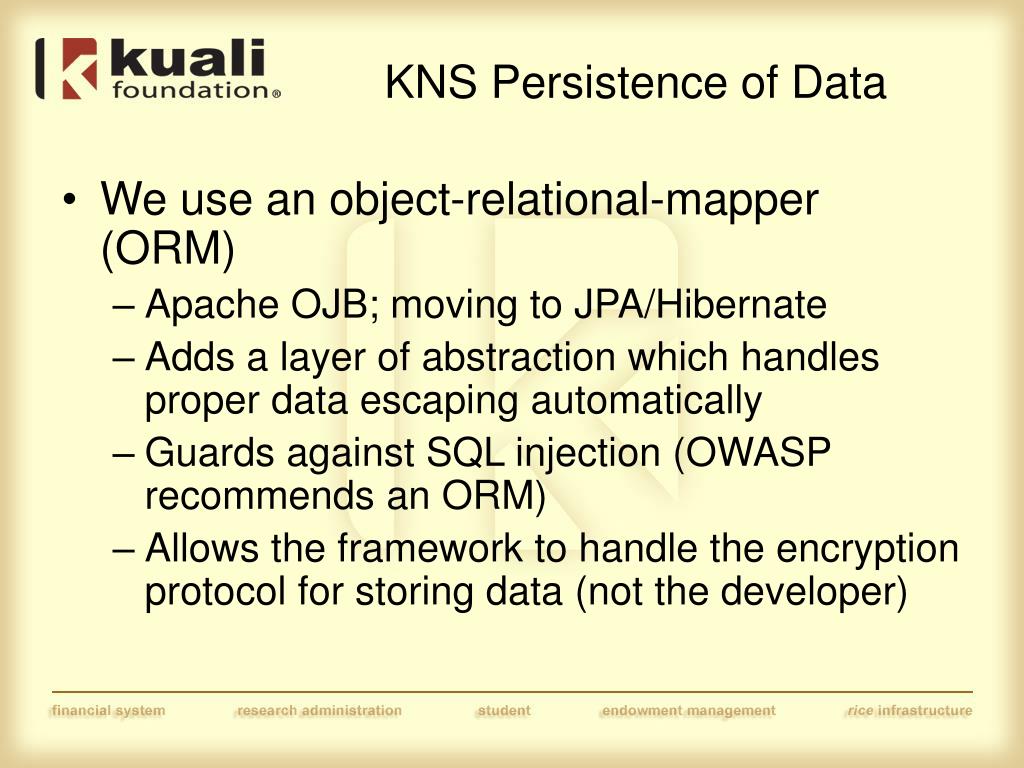 kuali foundation®

KNS Persistence of Data

• We use an object-relational-mapper (ORM)
– Apache OJB; moving to JPA/Hibernate
– Adds a layer of abstraction which handles proper data escaping automatically
– Guards against SQL injection (OWASP recommends an ORM)
– Allows the framework to handle the encryption protocol for storing data (not the developer)

financial system research administration student endowment management rice infrastructure